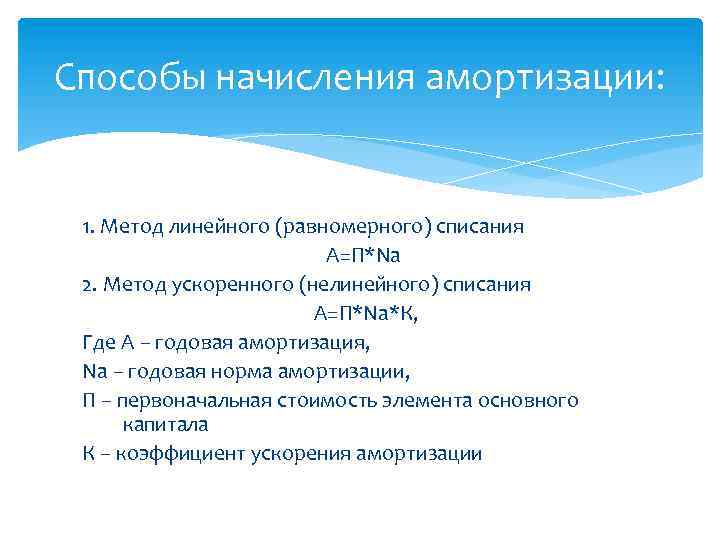 Способы начисления амортизации:

1. Метод линейного (равномерного) списания

А=П*Na

2. Метод ускоренного (нелинейного) списания

А=П*Na*К,

Где А – годовая амортизация,

Na – годовая норма амортизации,

П – первоначальная стоимость элемента основного капитала

К – коэффициент ускорения амортизации